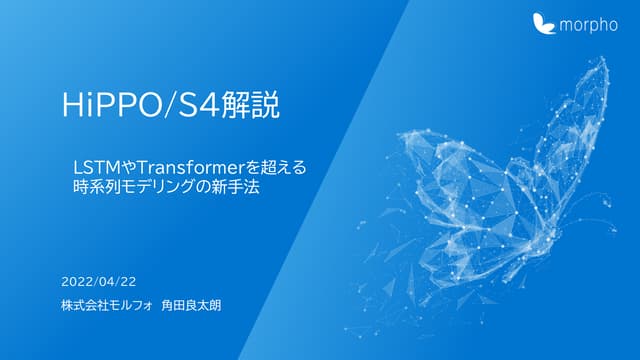 morpho

HiPPO/S4解説

LSTMやTransformerを超える
時系列モデリングの新手法

2022/04/22
株式会社モルフォ　角田良太朗